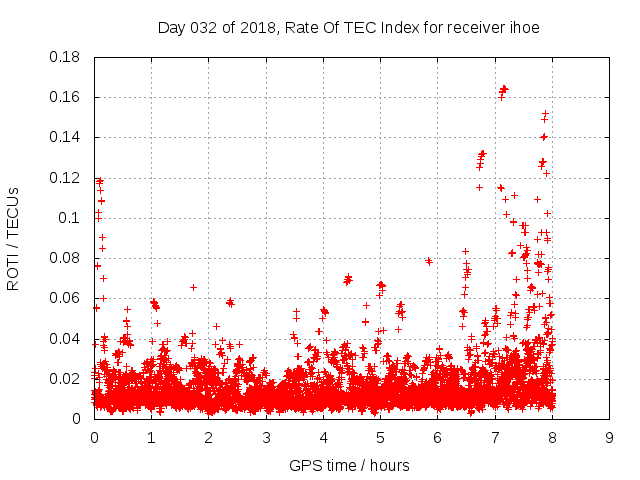 Day 032 of 2018, Rate Of TEC Index for receiver ihoe

ROTI / TECUs

0.18
0.16
0.14
0.12
0.1
0.08
0.06
0.04
0.02
0

0 1 2 3 4 5 6 7 8 9

GPS time / hours